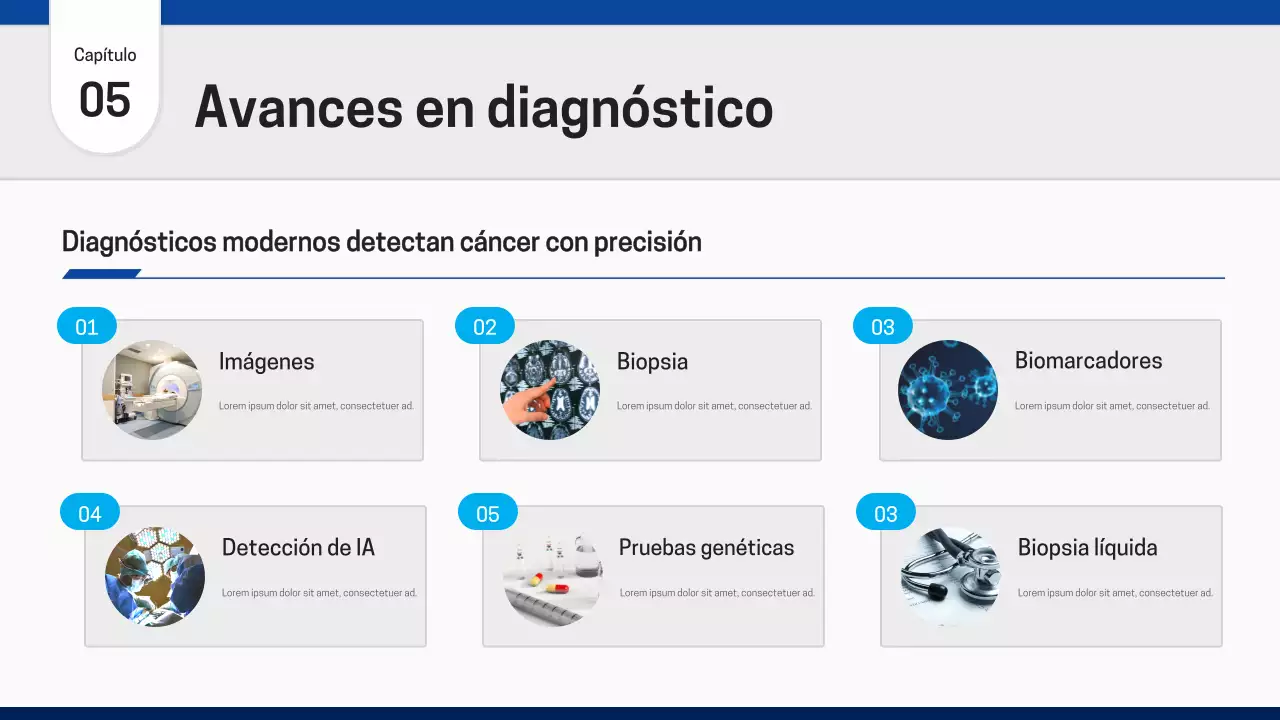 Capítulo
05
Avances en diagnóstico

Diagnósticos modernos detectan cáncer con precisión

01
Imágenes
Lorem ipsum dolor sit amet, consectetuer ad.

02
Biopsia
Lorem ipsum dolor sit amet, consectetuer ad.

03
Biomarcadores
Lorem ipsum dolor sit amet, consectetuer ad.

04
Detección de IA
Lorem ipsum dolor sit amet, consectetuer ad.

05
Pruebas genéticas
Lorem ipsum dolor sit amet, consectetuer ad.

03
Biopsia líquida
Lorem ipsum dolor sit amet, consectetuer ad.